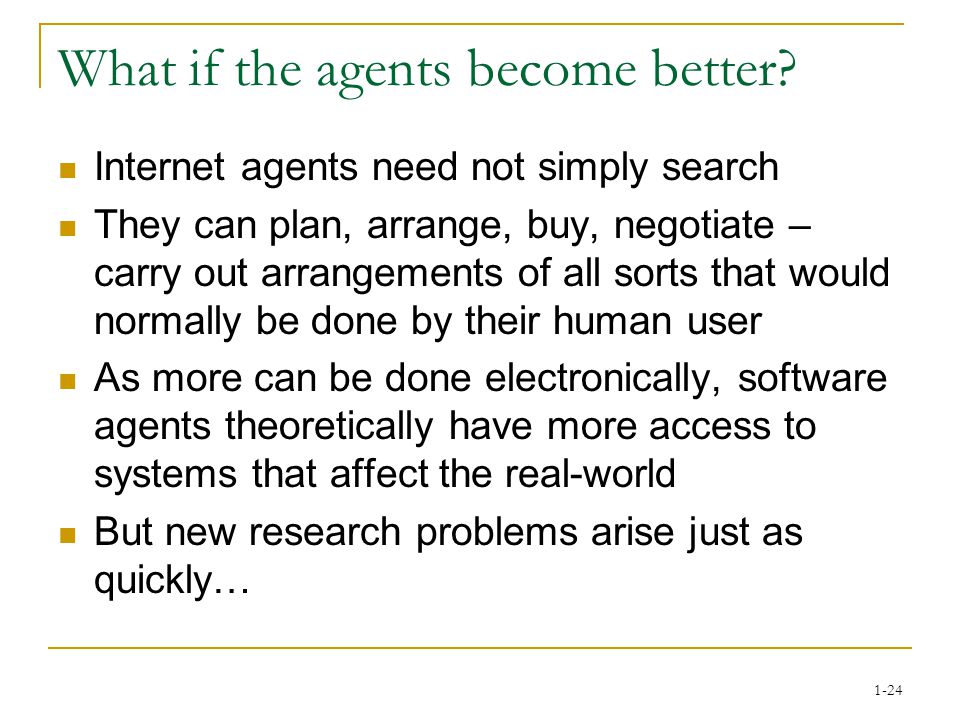 What if the agents become better?

- Internet agents need not simply search
- They can plan, arrange, buy, negotiate – carry out arrangements of all sorts that would normally be done by their human user
- As more can be done electronically, software agents theoretically have more access to systems that affect the real-world
- But new research problems arise just as quickly…

1-24